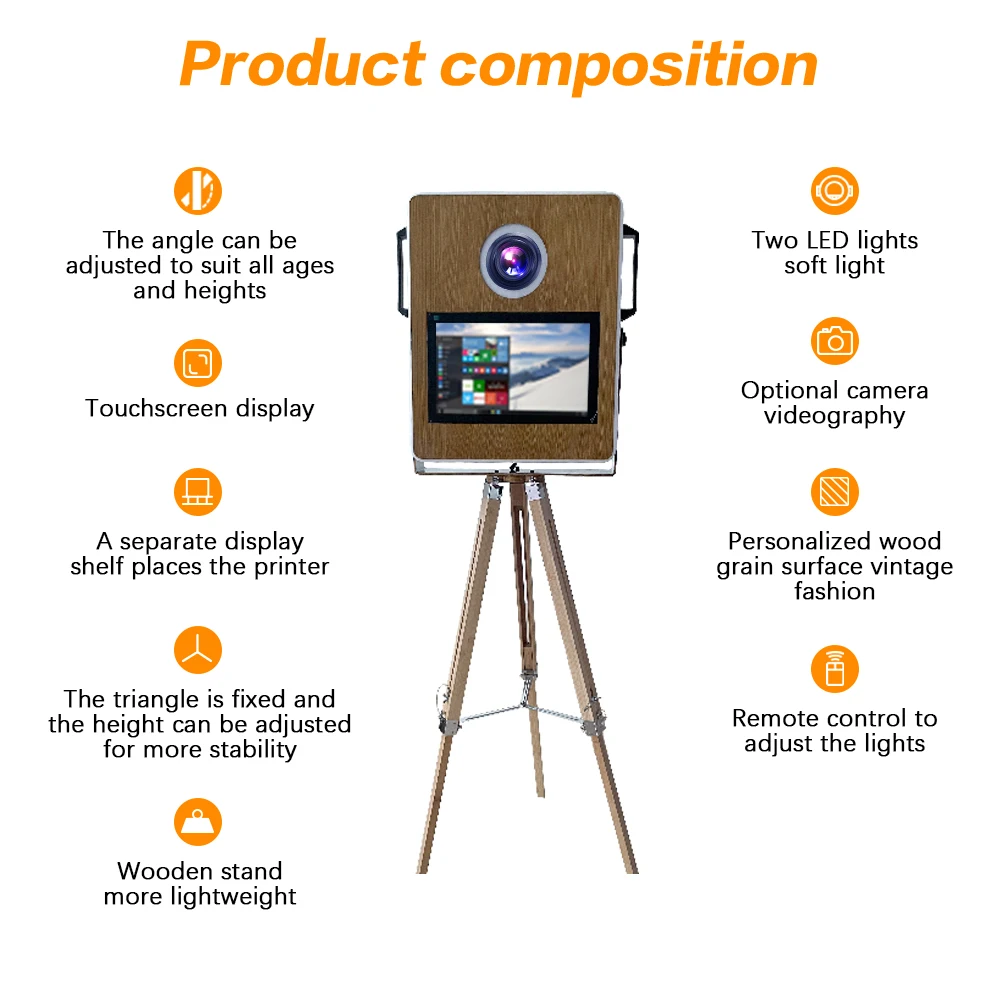 Product composition

The angle can be adjusted to suit all ages and heights

Touchscreen display

A separate display shelf places the printer

The triangle is fixed and the height can be adjusted for more stability

Wooden stand more lightweight

Two LED lights soft light

Optional camera videography

Personalized wood grain surface vintage fashion

Remote control to adjust the lights